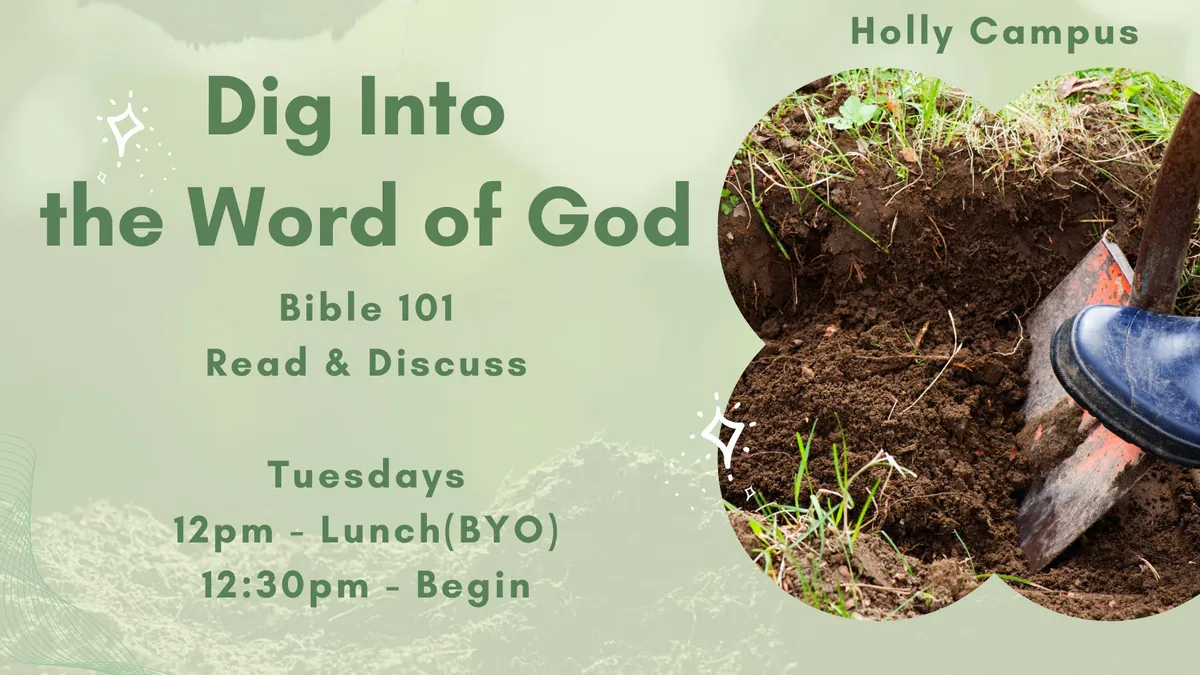 Holly Campus

Dig Into the Word of God

Bible 101
Read & Discuss

Tuesdays
12pm - Lunch(BYO)
12:30pm - Begin